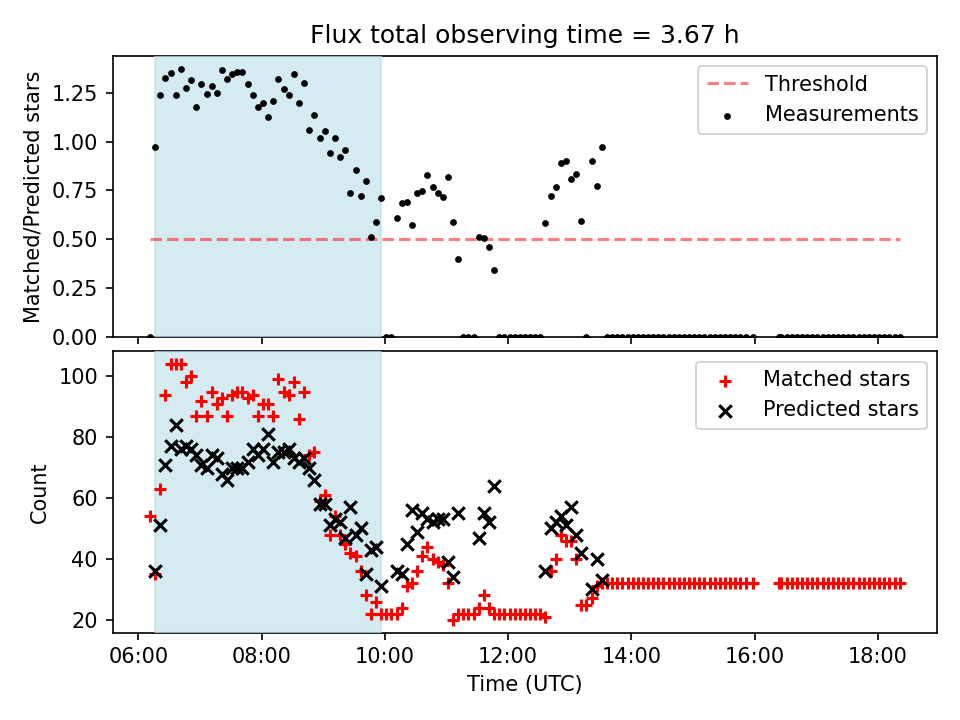 Flux total observing time = 3.67 h

Matched/Predicted stars

1.25
1.00
0.75
0.50
0.25
0.00

Threshold
Measurements

Count

100
80
60
40
20

Matched stars
Predicted stars

06:00
08:00
10:00
12:00
14:00
16:00
18:00

Time (UTC)